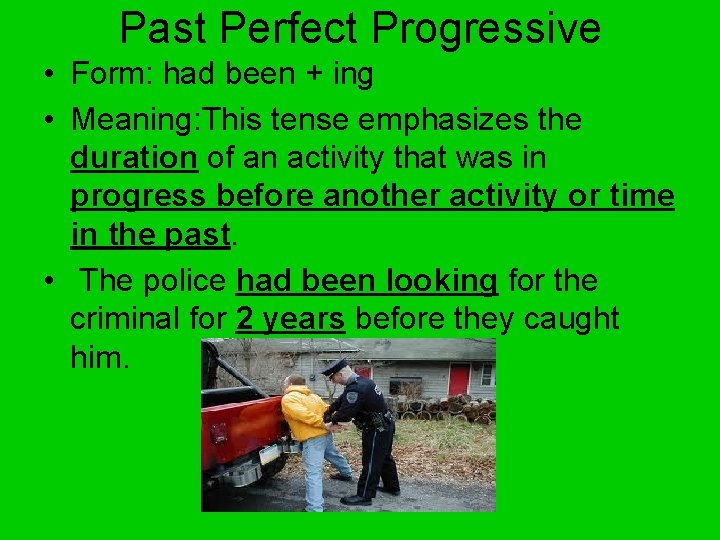 Past Perfect Progressive

• Form: had been + ing

• Meaning:This tense emphasizes the duration of an activity that was in progress before another activity or time in the past.

• The police had been looking for the criminal for 2 years before they caught him.